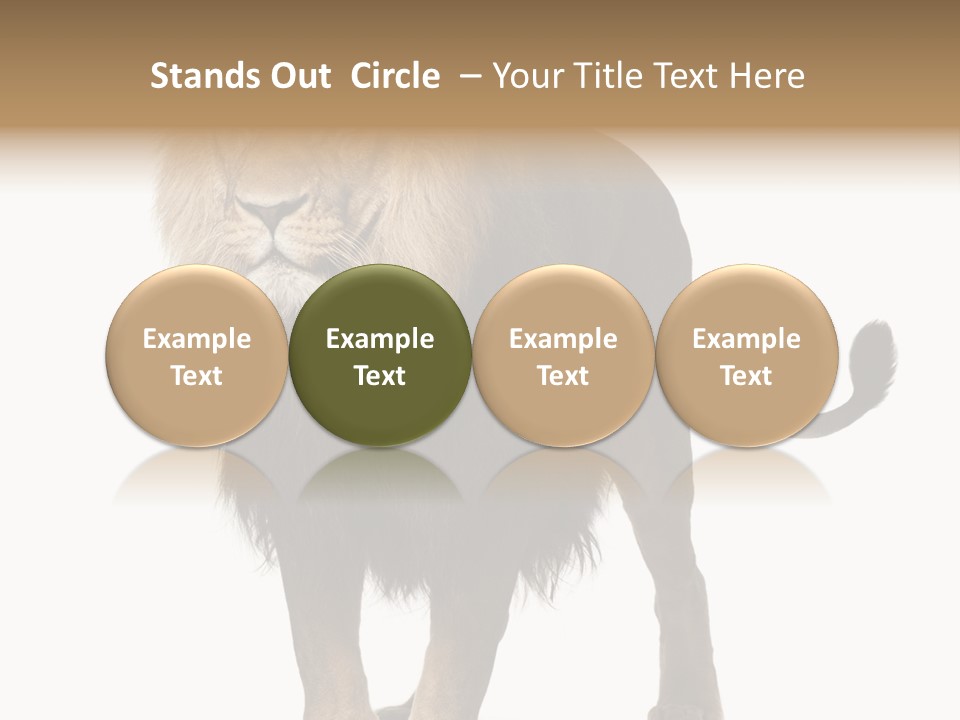 Stands Out Circle – Your Title Text Here

Example Text

Example Text

Example Text

Example Text